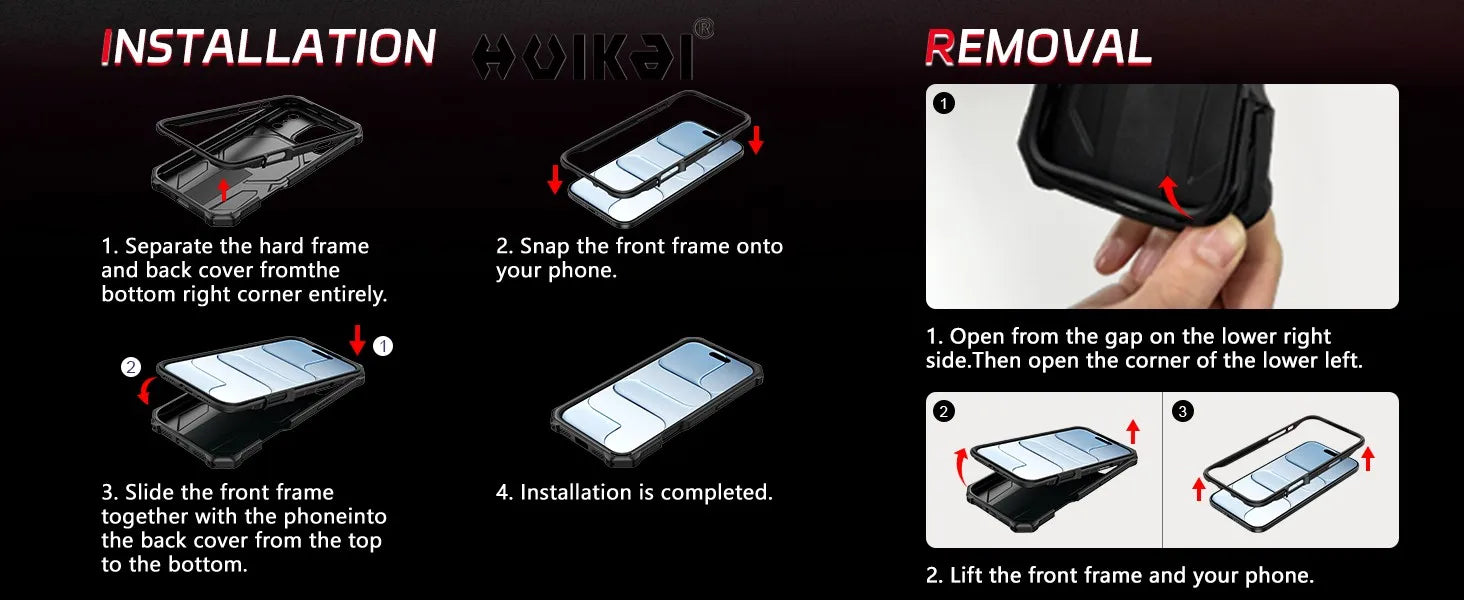 INSTALLATION

HUIKAI®

1. Separate the hard frame and back cover fromthe bottom right corner entirely.

2. Snap the front frame onto your phone.

2 1

3. Slide the front frame together with the phoneinto the back cover from the top to the bottom.

4. Installation is completed.

REMOVAL

1

1. Open from the gap on the lower right side.Then open the corner of the lower left.

2 3

2. Lift the front frame and your phone.